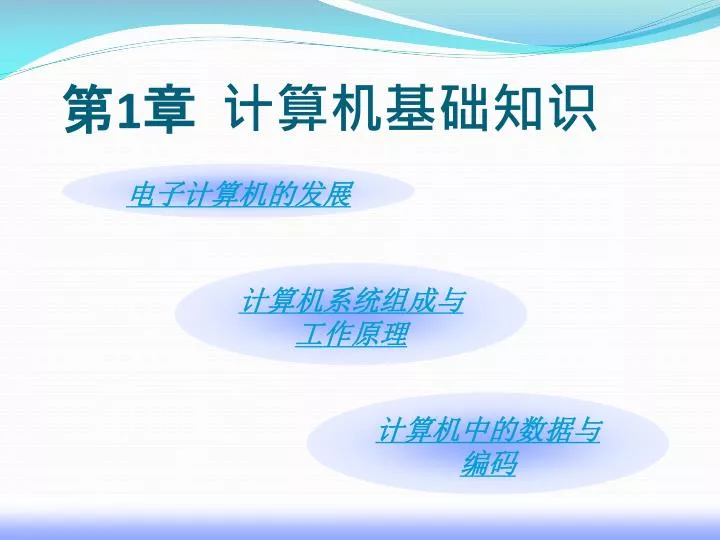 第1章 计算机基础知识

电子计算机的发展

计算机系统组成与工作原理

计算机中的数据与编码